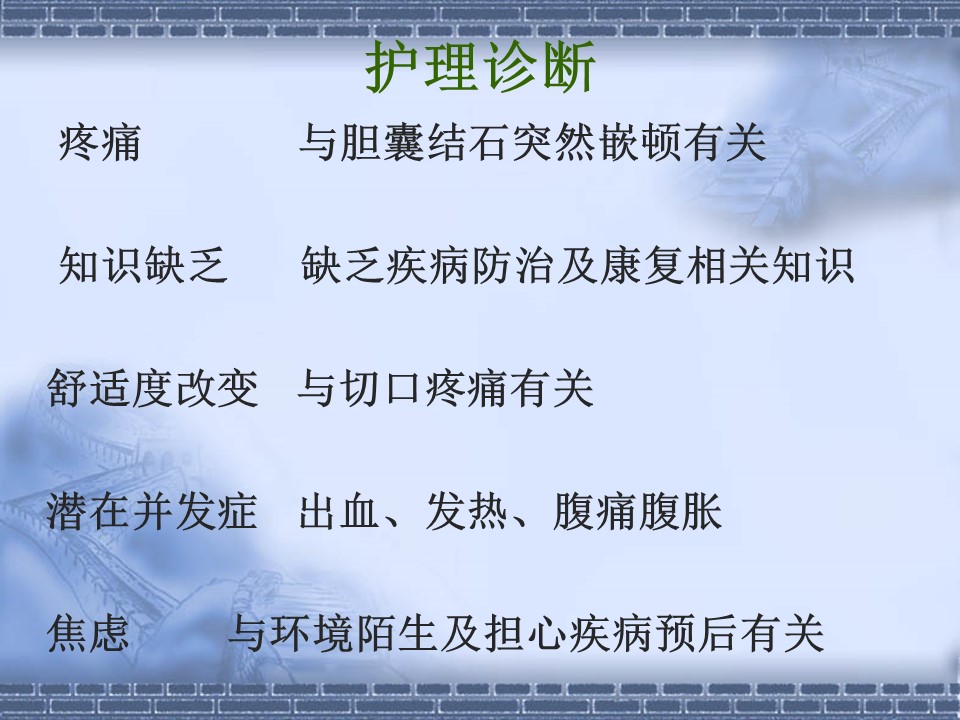 护理诊断

疼痛　　　与胆囊结石突然嵌顿有关

知识缺乏　　缺乏疾病防治及康复相关知识

舒适度改变　与切口疼痛有关

潜在并发症　出血、发热、腹痛腹胀

焦虑　　与环境陌生及担心疾病预后有关